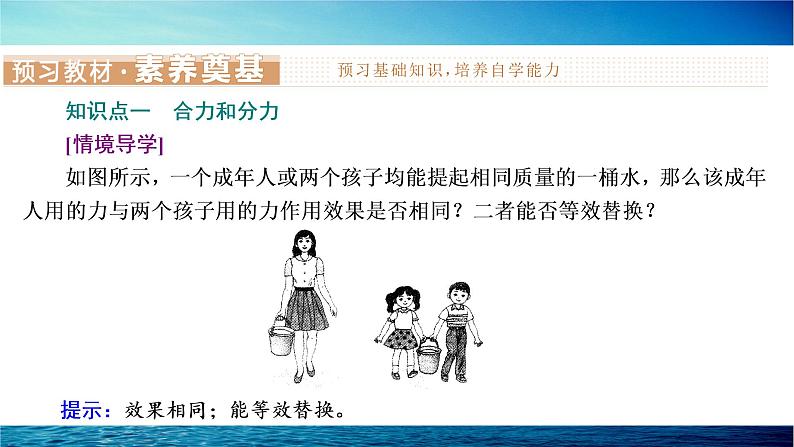 预习教材·素养奠基

预习基础知识，培养自学能力

知识点一　合力和分力

[情境导学]

如图所示，一个成年人或两个孩子均能提起相同质量的一桶水，那么该成年人用的力与两个孩子用的力作用效果是否相同？二者能否等效替换？

提示：效果相同；能等效替换。